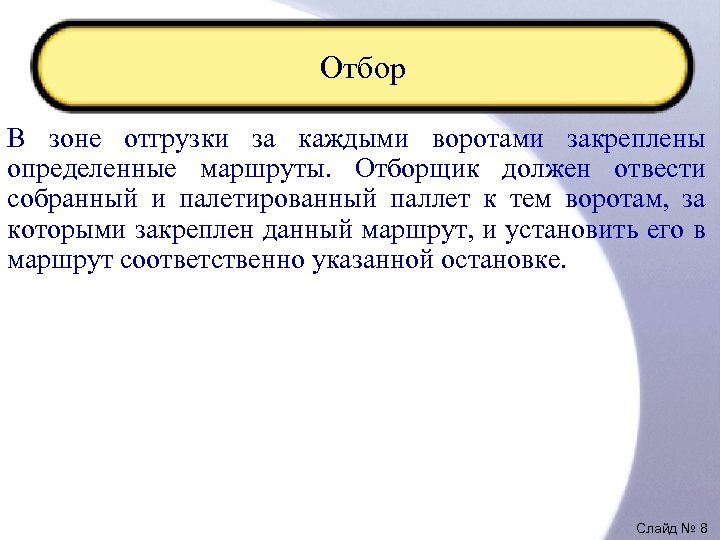 Отбор

В зоне отгрузки за каждыми воротами закреплены определенные маршруты. Отборщик должен отвести собранный и палетированный паллет к тем воротам, за которыми закреплен данный маршрут, и установить его в маршрут соответственно указанной остановке.

Слайд № 8